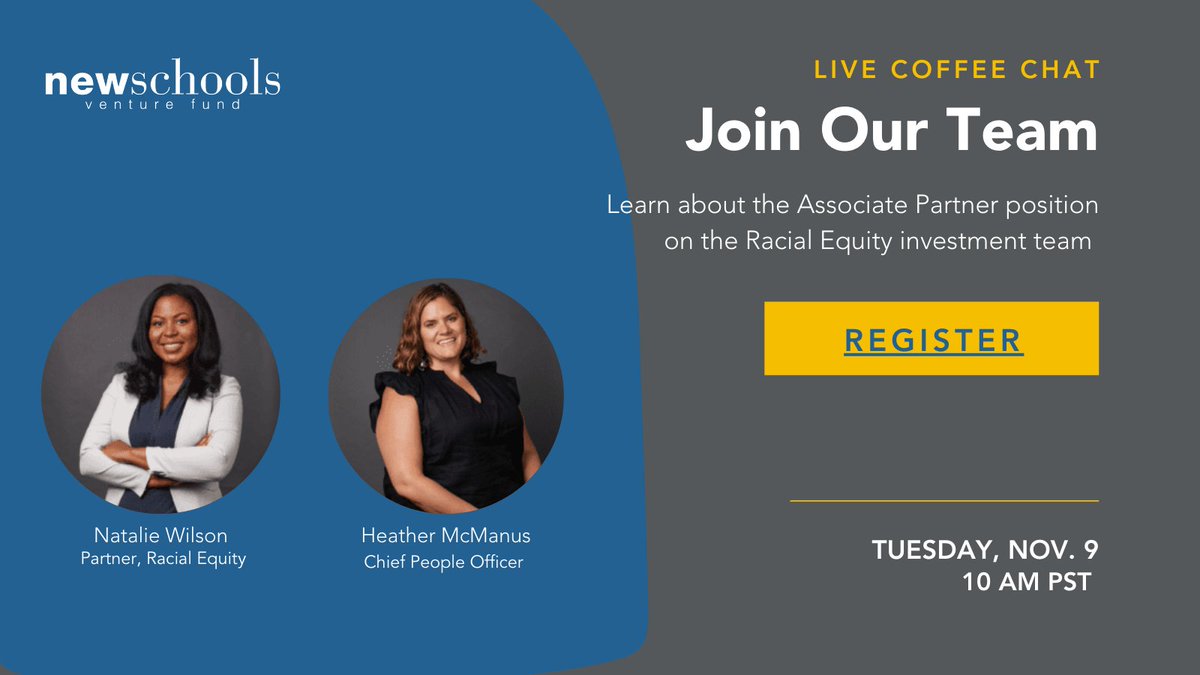 newschools
venture fund

LIVE COFFEE CHAT

Join Our Team

Learn about the Associate Partner position on the Racial Equity investment team

REGISTER

Natalie Wilson
Partner, Racial Equity

Heather McManus
Chief People Officer

TUESDAY, NOV. 9
10 AM PST